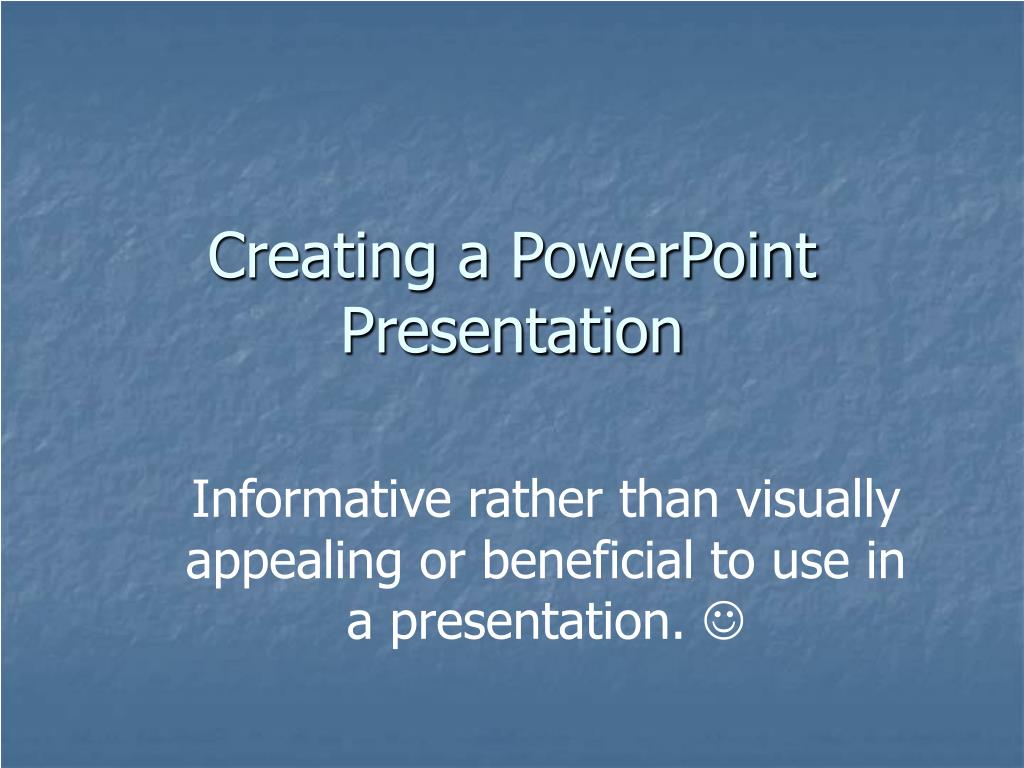 Creating a PowerPoint Presentation

Informative rather than visually appealing or beneficial to use in a presentation. ☺